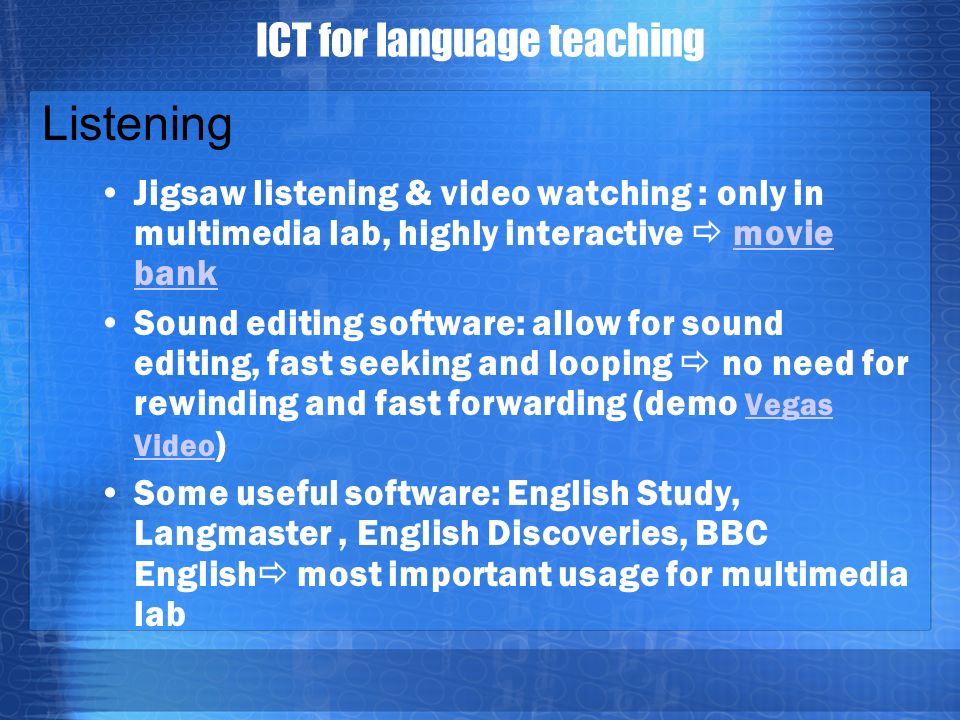 ICT for language teaching

Listening

• Jigsaw listening & video watching : only in multimedia lab, highly interactive ⇨ movie bank

• Sound editing software: allow for sound editing, fast seeking and looping ⇨ no need for rewinding and fast forwarding (demo Vegas Video)

• Some useful software: English Study, Langmaster , English Discoveries, BBC English⇨ most important usage for multimedia lab